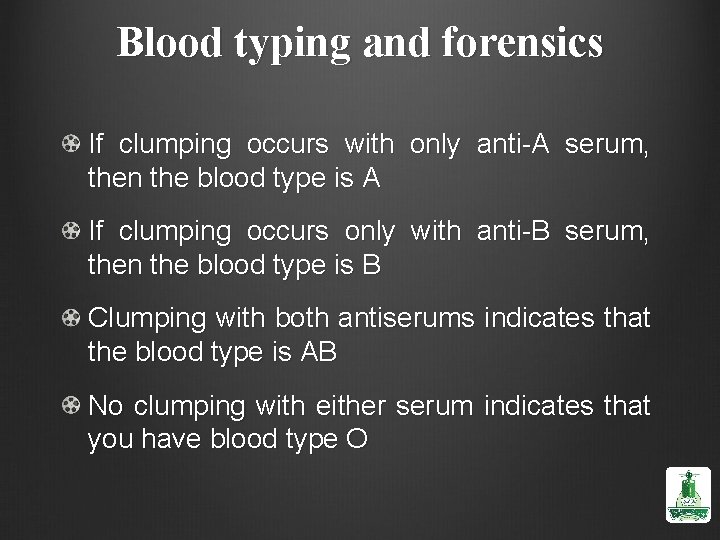 Blood typing and forensics

If clumping occurs with only anti-A serum, then the blood type is A

If clumping occurs only with anti-B serum, then the blood type is B

Clumping with both antiserums indicates that the blood type is AB

No clumping with either serum indicates that you have blood type O